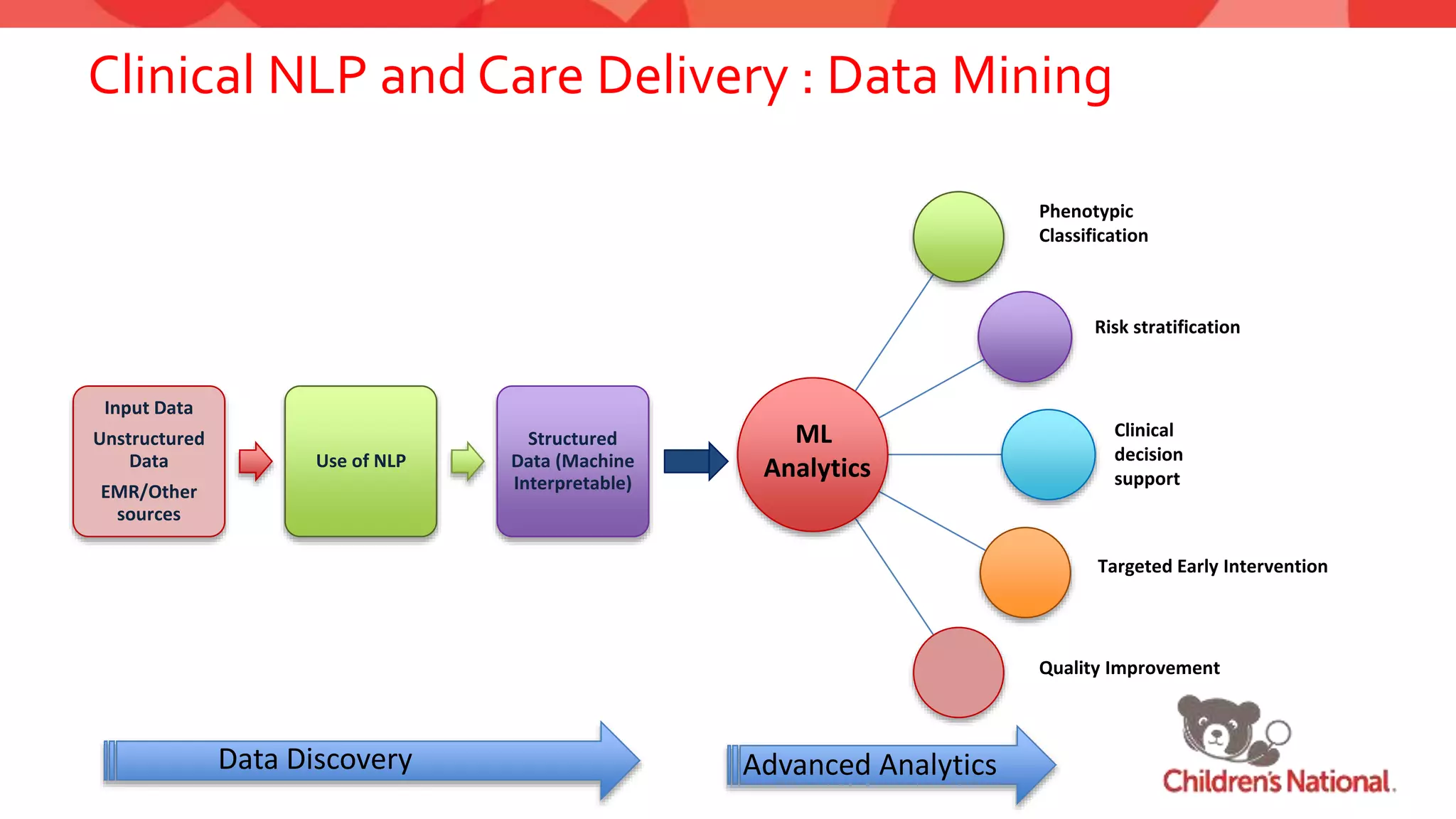 Clinical NLP and Care Delivery : Data Mining

Input Data
Unstructured Data
EMR/Other sources

Use of NLP

Structured Data (Machine Interpretable)

ML Analytics

Phenotypic Classification

Risk stratification

Clinical decision support

Targeted Early Intervention

Quality Improvement

Data Discovery

Advanced Analytics

Children's National.